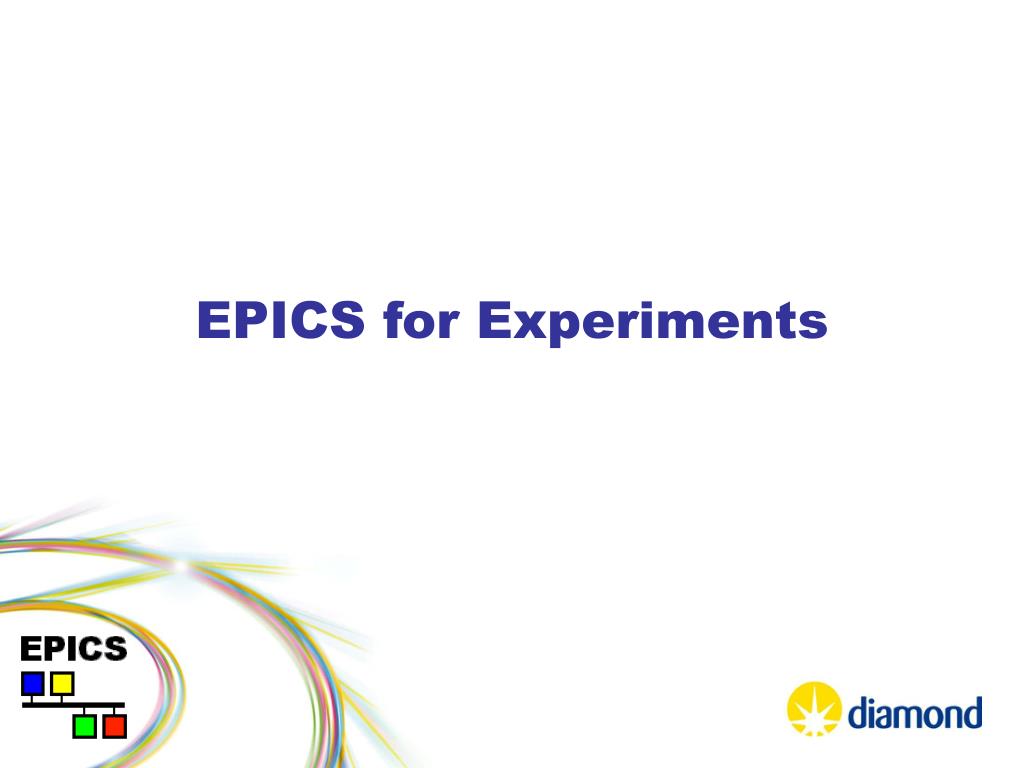 EPICS for Experiments

EPICS

diamond